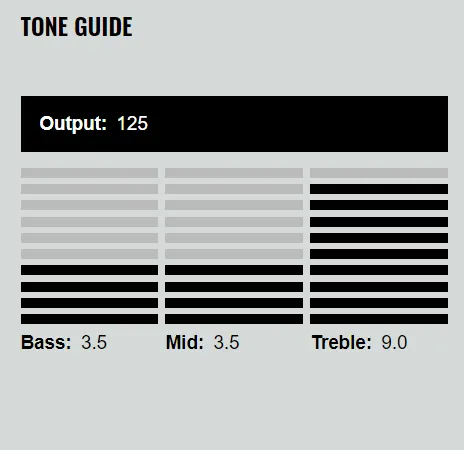 TONE GUIDE

Output: 125

Bass: 3.5

Mid: 3.5

Treble: 9.0